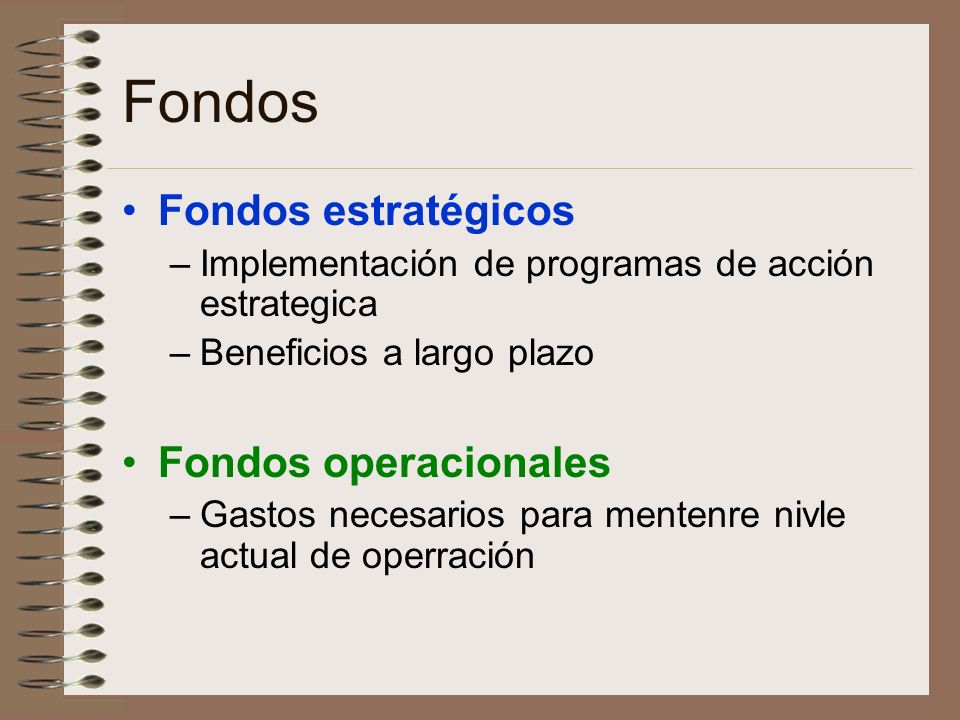 Fondos

• Fondos estratégicos
– Implementación de programas de acción estrategica
– Beneficios a largo plazo

• Fondos operacionales
– Gastos necesarios para mentenre nivle actual de operración